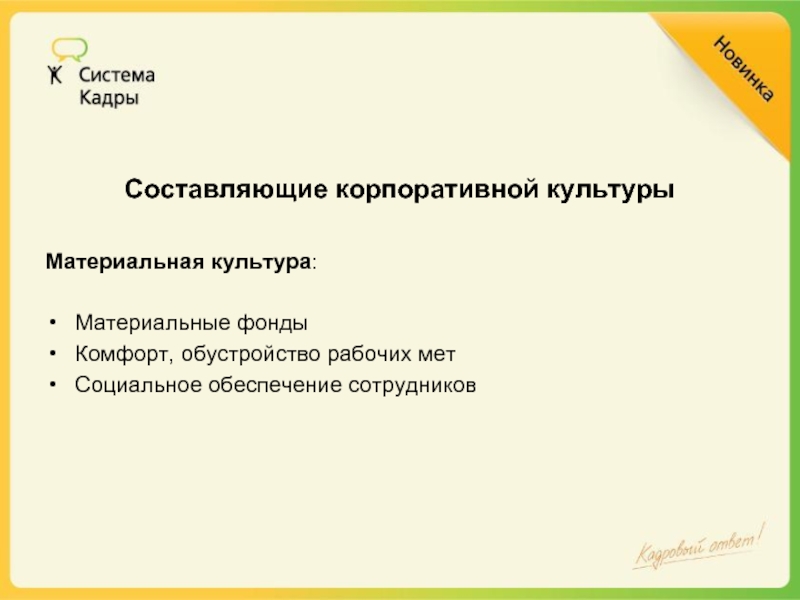 Система Кадры

Новинка

Составляющие корпоративной культуры

Материальная культура:

• Материальные фонды
• Комфорт, обустройство рабочих мет
• Социальное обеспечение сотрудников

Кадровый ответ!